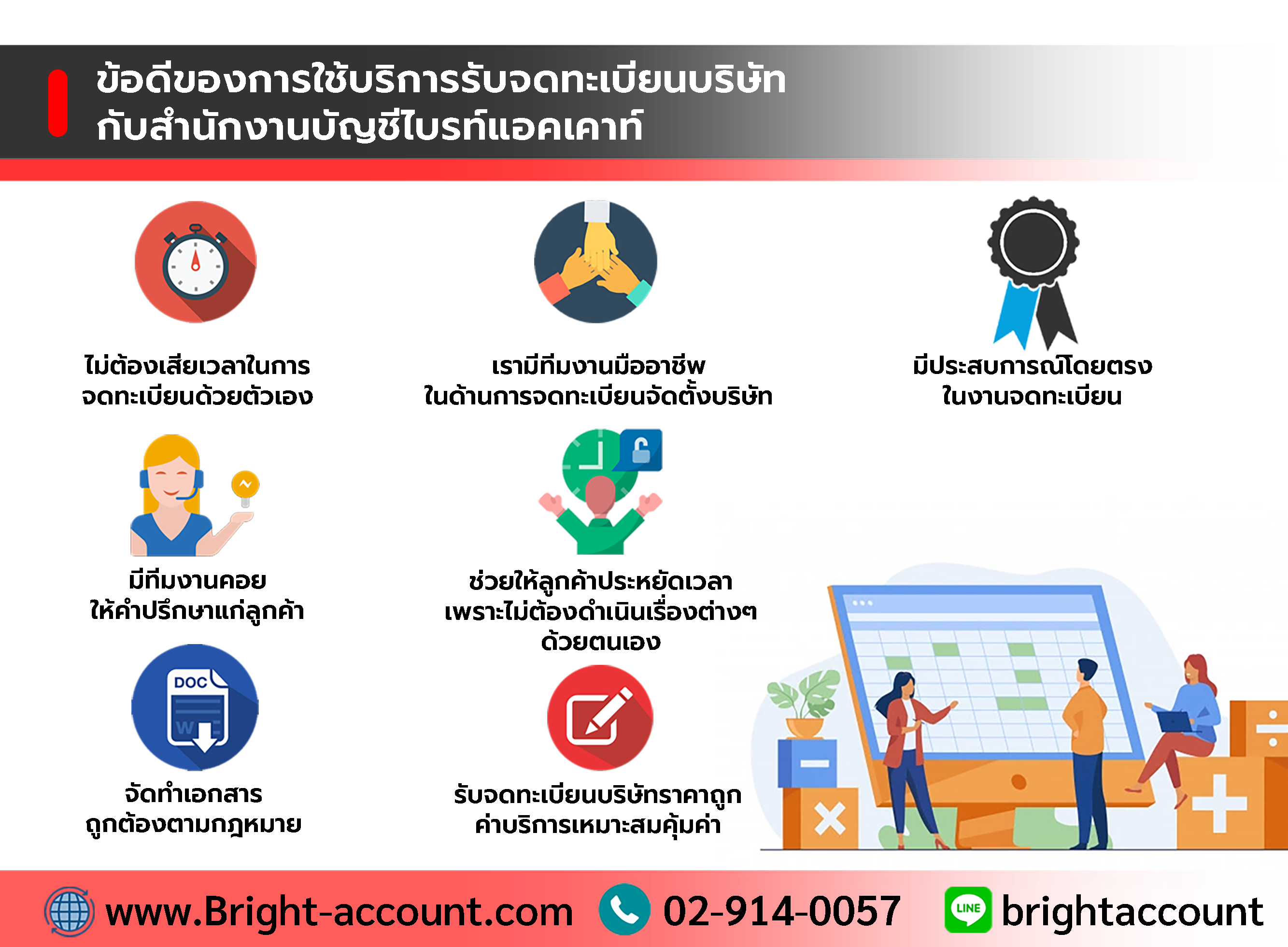 ข้อดีของการใช้บริการรับจดทะเบียนบริษัท กับสำนักงานบัญชีไบรท์แอคเคาท์

ไม่ต้องเสียเวลาในการ จดทะเบียนด้วยตัวเอง

เรามีทีมงานมืออาชีพ ในด้านการจดทะเบียนจัดตั้งบริษัท

มีประสบการณ์โดยตรง ในงานจดทะเบียน

มีทีมงานคอย ให้คำปรึกษาแก่ลูกค้า

ช่วยให้ลูกค้าประหยัดเวลา เพราะไม่ต้องดำเนินเรื่องต่างๆ ด้วยตนเอง

DOC

W

จัดทำเอกสาร ถูกต้องตามกฎหมาย

รับจดทะเบียนบริษัทราคาถูก ค่าบริการเหมาะสมคุ้มค่า

www.Bright-account.com 02-914-0057 LINE brightaccount